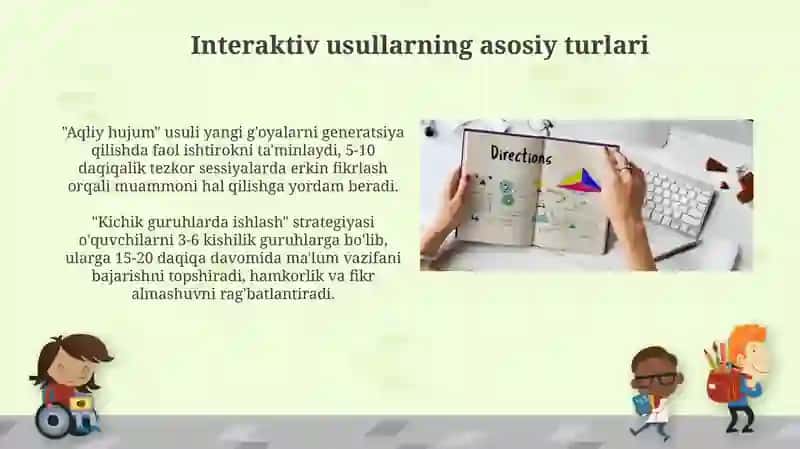 Interaktiv usullarning asosiy turlari

"Aqliy hujum" usuli yangi g'oyalarni generatsiya qilishda faol ishtirokni ta'minlaydi, 5-10 daqiqalik tezkor sessiyalarda erkin fikrlash orqali muammoni hal qilishga yordam beradi.

"Kichik guruhlarda ishlash" strategiyasi o'quvchilarni 3-6 kishilik guruhlarga bo'lib, ularga 15-20 daqiqa davomida ma'lum vazifani bajarishni topshiradi, hamkorlik va fikr almashuvni rag'batlantiradi.

Directions